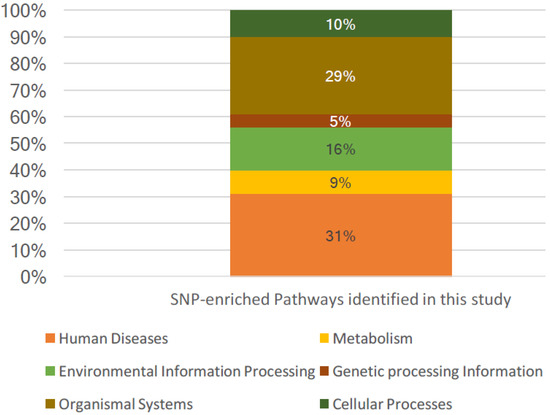 100%
90%
80%
70%
60%
50%
40%
30%
20%
10%
0%

10%
29%
5%
16%
9%
31%

SNP-enriched Pathways identified in this study

Human Diseases
Metabolism
Environmental Information Processing
Genetic processing Information
Organismal Systems
Cellular Processes